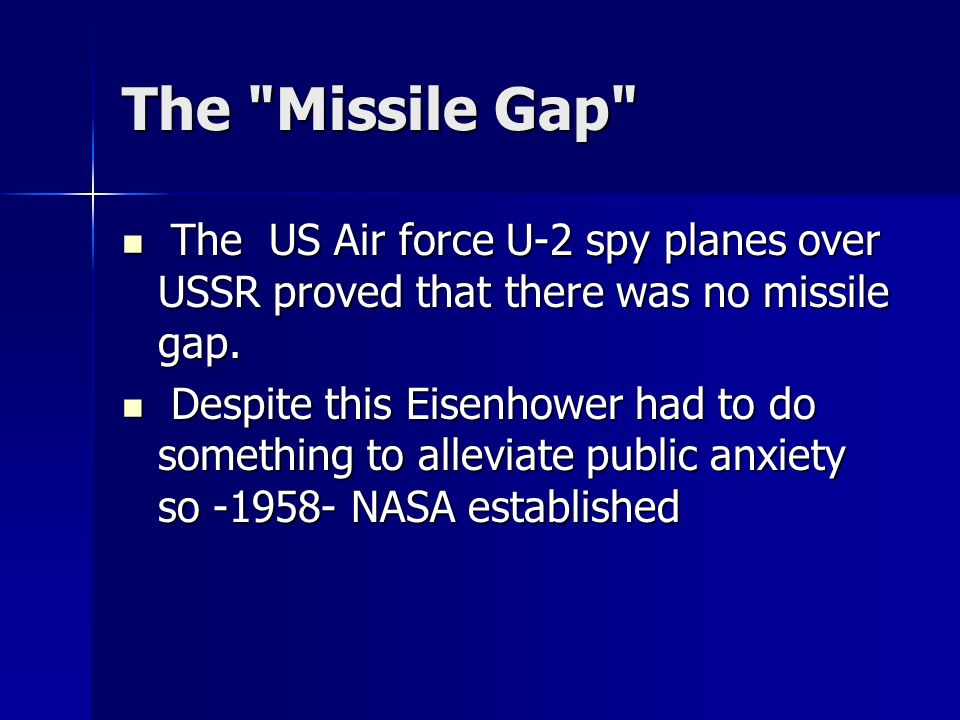 The "Missile Gap"

- The US Air force U-2 spy planes over USSR proved that there was no missile gap.
- Despite this Eisenhower had to do something to alleviate public anxiety so -1958- NASA established